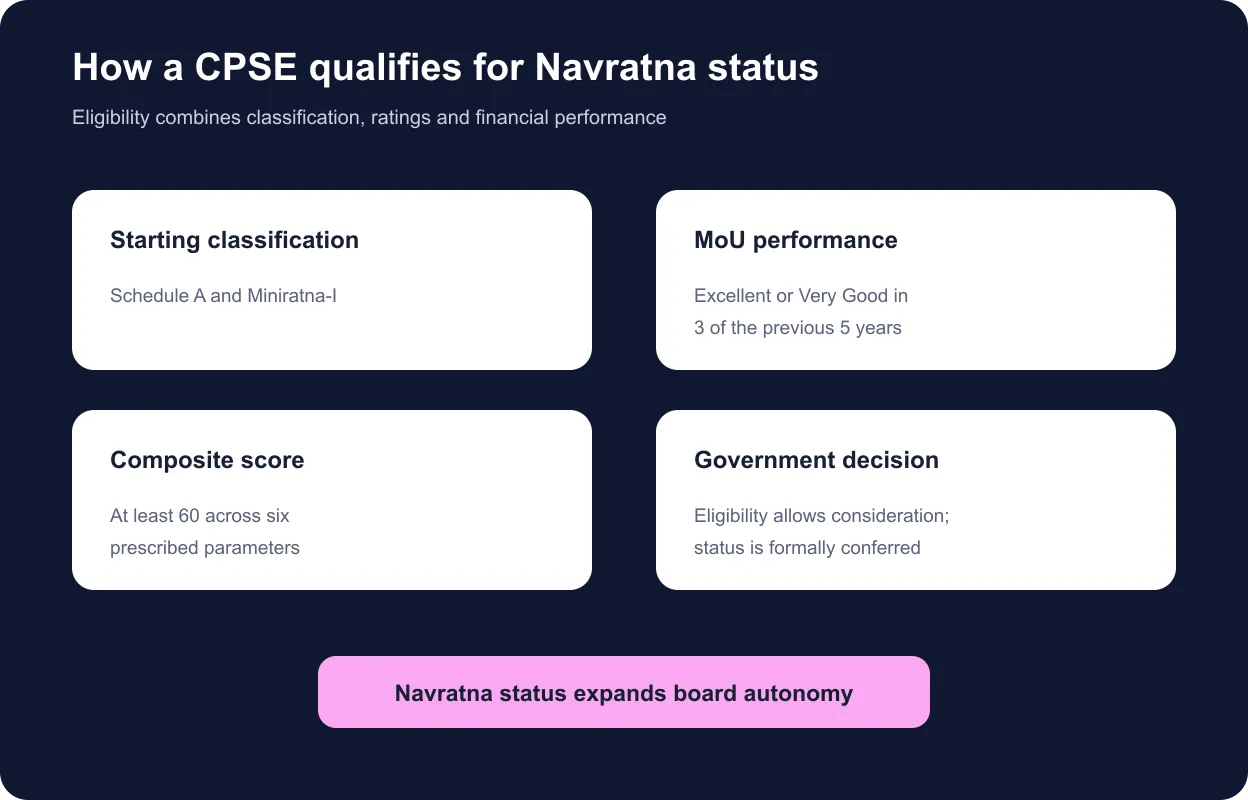 How a CPSE qualifies for Navratna status

Eligibility combines classification, ratings and financial performance

Starting classification

Schedule A and Miniratna-I

MoU performance

Excellent or Very Good in 3 of the previous 5 years

Composite score

At least 60 across six prescribed parameters

Government decision

Eligibility allows consideration; status is formally conferred

Navratna status expands board autonomy